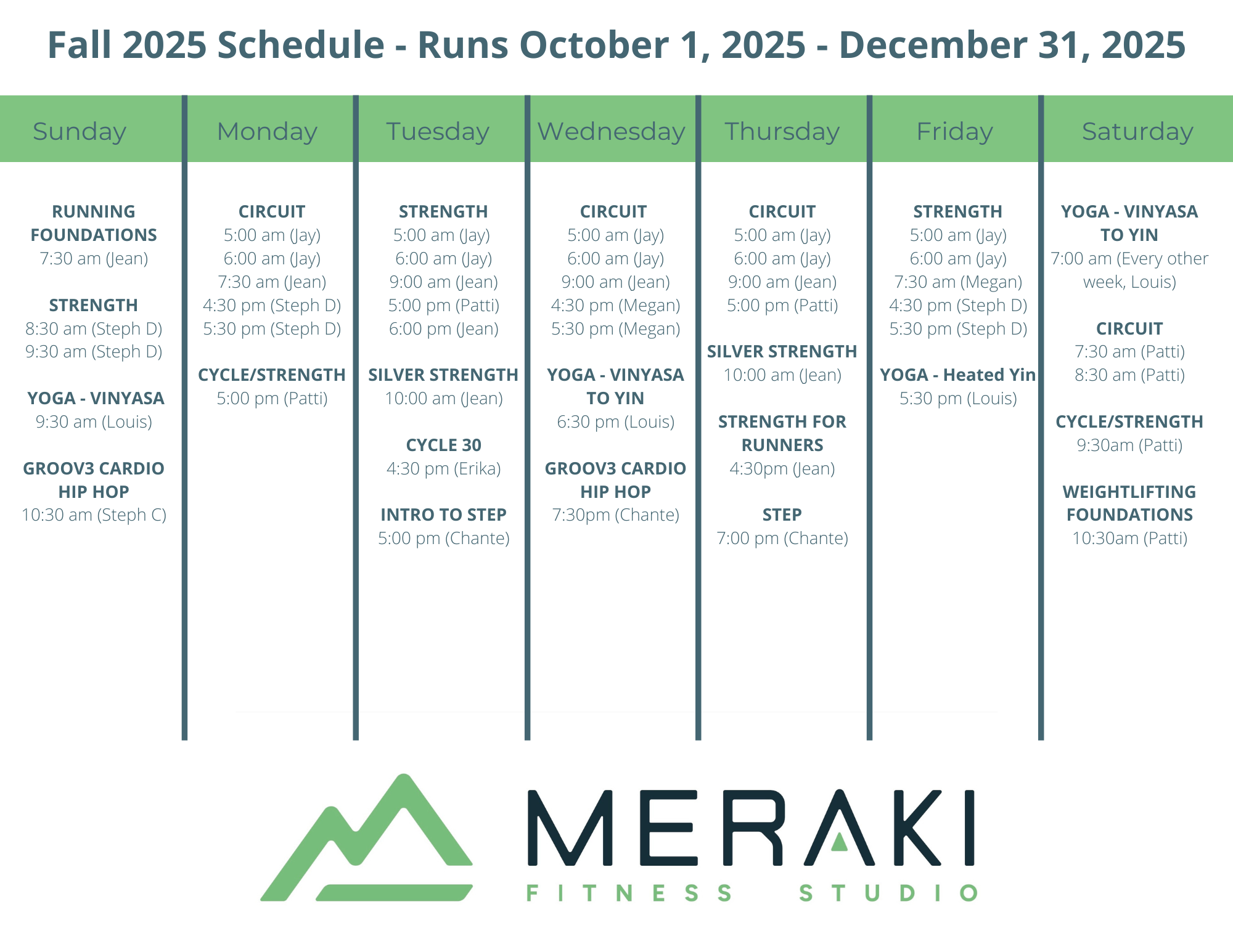 Fall 2025 Schedule - Runs October 1, 2025 - December 31, 2025

Sunday

RUNNING FOUNDATIONS
7:30 am (Jean)

STRENGTH
8:30 am (Steph D)
9:30 am (Steph D)

YOGA - VINYASA
9:30 am (Louis)

GROOV3 CARDIO HIP HOP
10:30 am (Steph C)

Monday

CIRCUIT
5:00 am (Jay)
6:00 am (Jay)
7:30 am (Jean)
4:30 pm (Steph D)
5:30 pm (Steph D)

CYCLE/STRENGTH
5:00 pm (Patti)

Tuesday

STRENGTH
5:00 am (Jay)
6:00 am (Jay)
9:00 am (Jean)
5:00 pm (Patti)
6:00 pm (Jean)

SILVER STRENGTH
10:00 am (Jean)

CYCLE 30
4:30 pm (Erika)

INTRO TO STEP
5:00 pm (Chante)

Wednesday

CIRCUIT
5:00 am (Jay)
6:00 am (Jay)
9:00 am (Jean)
4:30 pm (Megan)
5:30 pm (Megan)

YOGA - VINYASA TO YIN
6:30 pm (Louis)

GROOV3 CARDIO HIP HOP
7:30pm (Chante)

Thursday

CIRCUIT
5:00 am (Jay)
6:00 am (Jay)
9:00 am (Jean)
5:00 pm (Patti)

SILVER STRENGTH
10:00 am (Jean)

STRENGTH FOR RUNNERS
4:30pm (Jean)

STEP
7:00 pm (Chante)

Friday

STRENGTH
5:00 am (Jay)
6:00 am (Jay)
7:30 am (Megan)
4:30 pm (Steph D)
5:30 pm (Steph D)

YOGA - Heated Yin
5:30 pm (Louis)

Saturday

YOGA - VINYASA TO YIN
7:00 am (Every other week, Louis)

CIRCUIT
7:30 am (Patti)
8:30 am (Patti)

CYCLE/STRENGTH
9:30am (Patti)

WEIGHTLIFTING FOUNDATIONS
10:30am (Patti)

MERAKI
FITNESS STUDIO